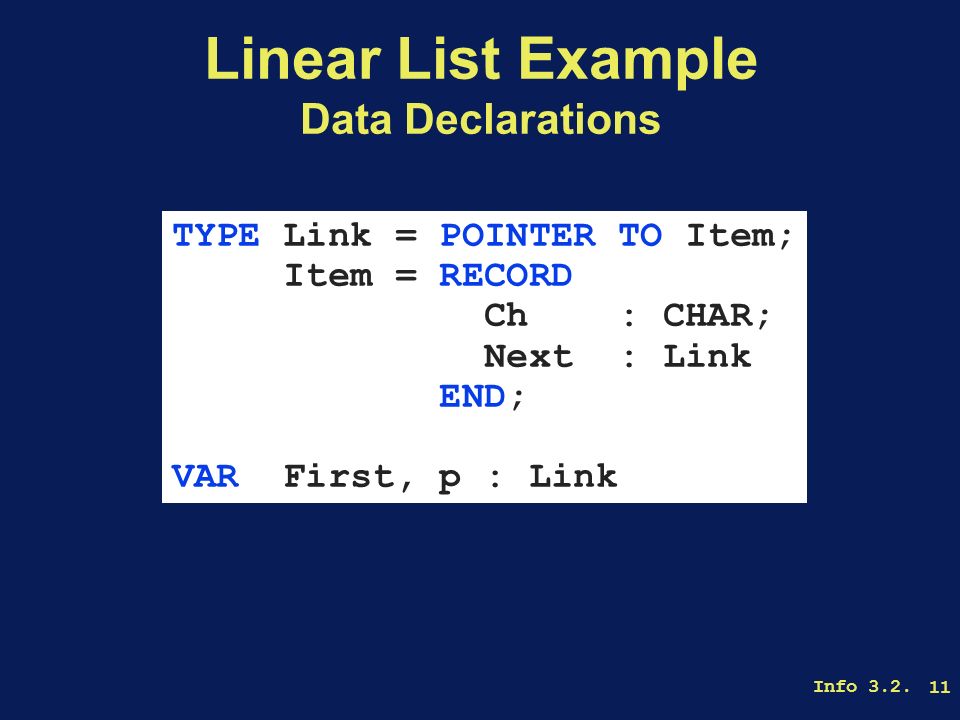 Linear List Example
Data Declarations

TYPE Link = POINTER TO Item;
     Item = RECORD
              Ch    : CHAR;
              Next  : Link
            END;

VAR  First, p : Link

Info 3.2. 11